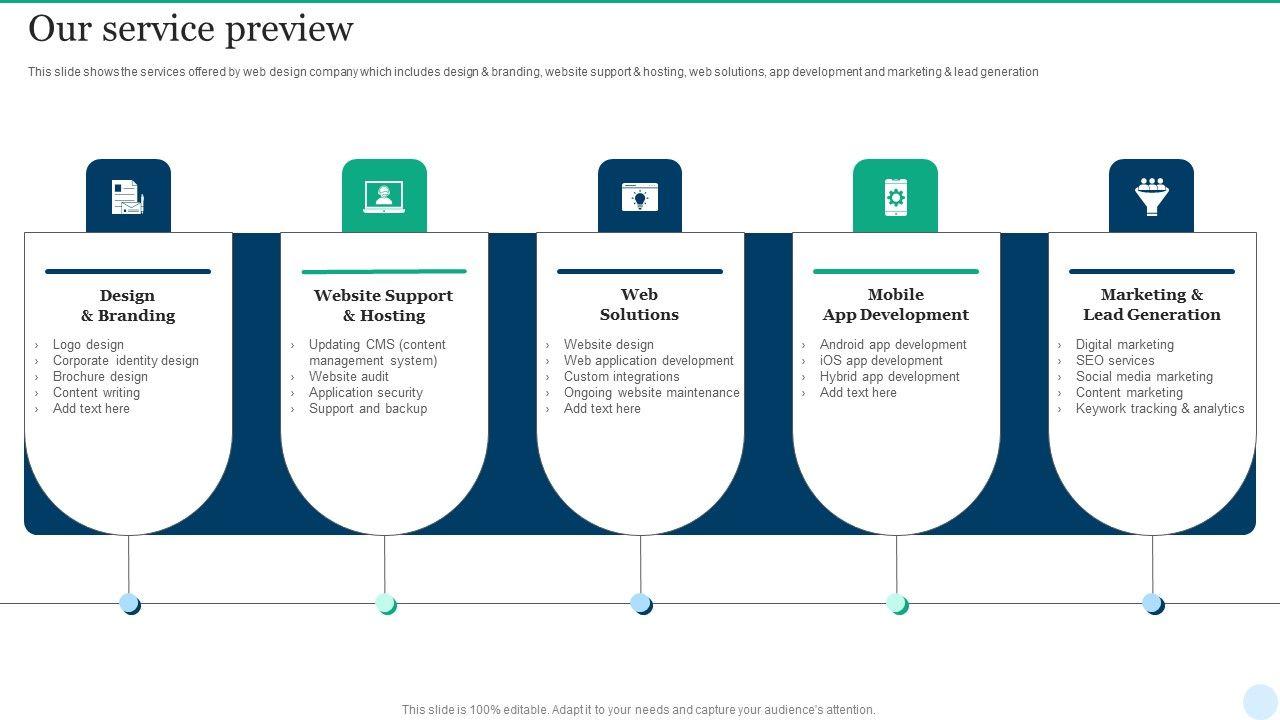 Our service preview

This slide shows the services offered by web design company which includes design & branding, website support & hosting, web solutions, app development and marketing & lead generation

Design & Branding

› Logo design
› Corporate identity design
› Brochure design
› Content writing
› Add text here

Website Support & Hosting

› Updating CMS (content management system)
› Website audit
› Application security
› Support and backup

Web Solutions

› Website design
› Web application development
› Custom integrations
› Ongoing website maintenance
› Add text here

Mobile App Development

› Android app development
› iOS app development
› Hybrid app development
› Add text here

Marketing & Lead Generation

› Digital marketing
› SEO services
› Social media marketing
› Content marketing
› Keywork tracking & analytics

This slide is 100% editable. Adapt it to your needs and capture your audience's attention.